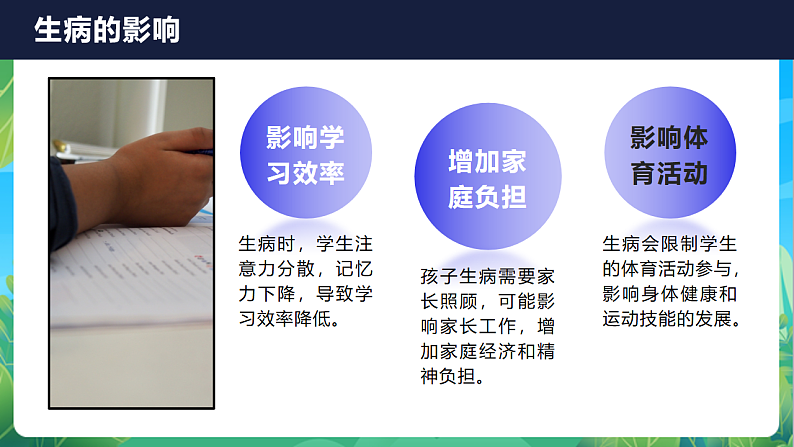 生病的影响

影响学习效率

生病时，学生注意力分散，记忆力下降，导致学习效率降低。

增加家庭负担

孩子生病需要家长照顾，可能影响家长工作，增加家庭经济和精神负担。

影响体育活动

生病会限制学生的体育活动参与，影响身体健康和运动技能的发展。